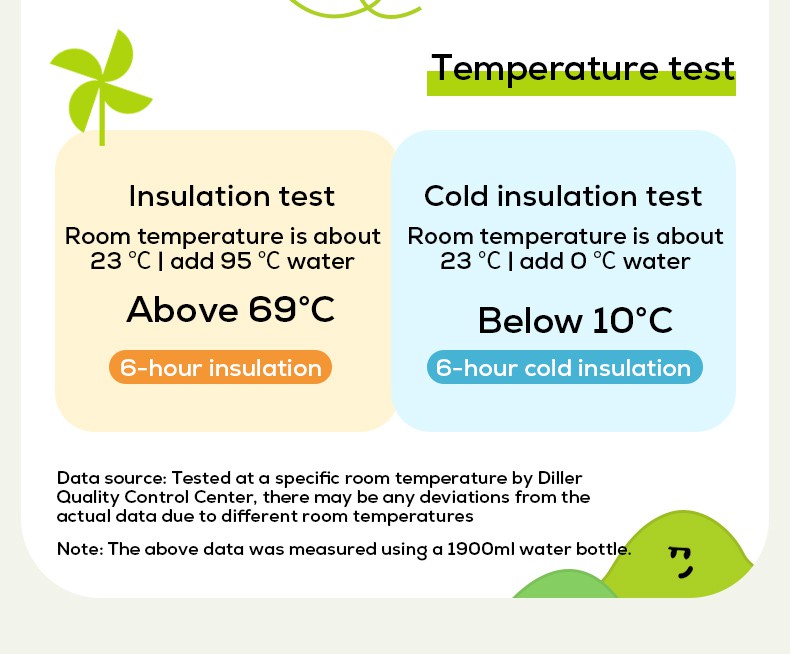 Temperature test

Insulation test
Room temperature is about 23 ℃ | add 95 ℃ water

Above 69°C

6-hour insulation

Cold insulation test
Room temperature is about 23 ℃ | add 0 ℃ water

Below 10°C

6-hour cold insulation

Data source: Tested at a specific room temperature by Diller Quality Control Center, there may be any deviations from the actual data due to different room temperatures

Note: The above data was measured using a 1900ml water bottle.